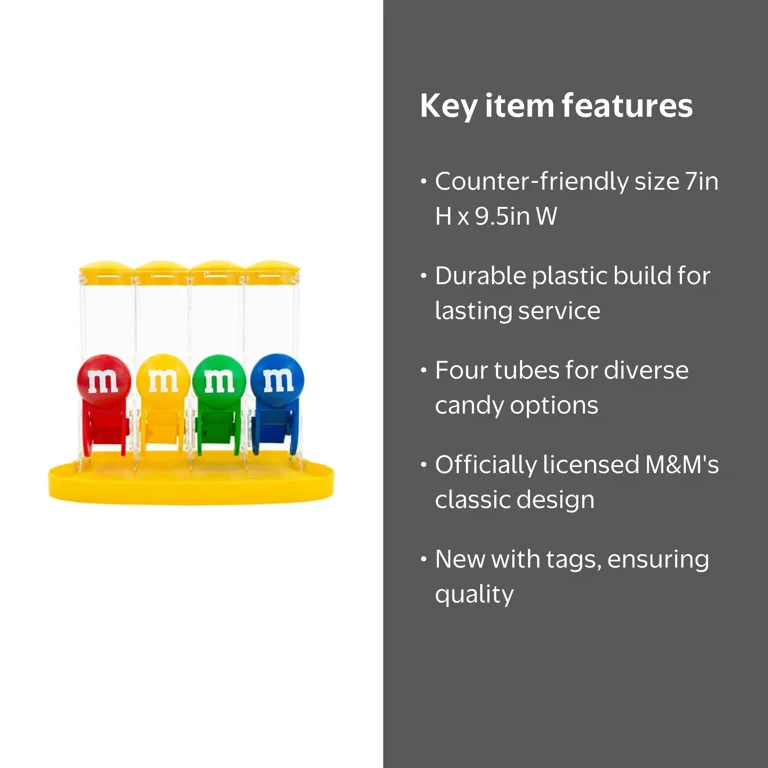 m m m m

Key item features

• Counter-friendly size 7in H x 9.5in W

• Durable plastic build for lasting service

• Four tubes for diverse candy options

• Officially licensed M&M's classic design

• New with tags, ensuring quality